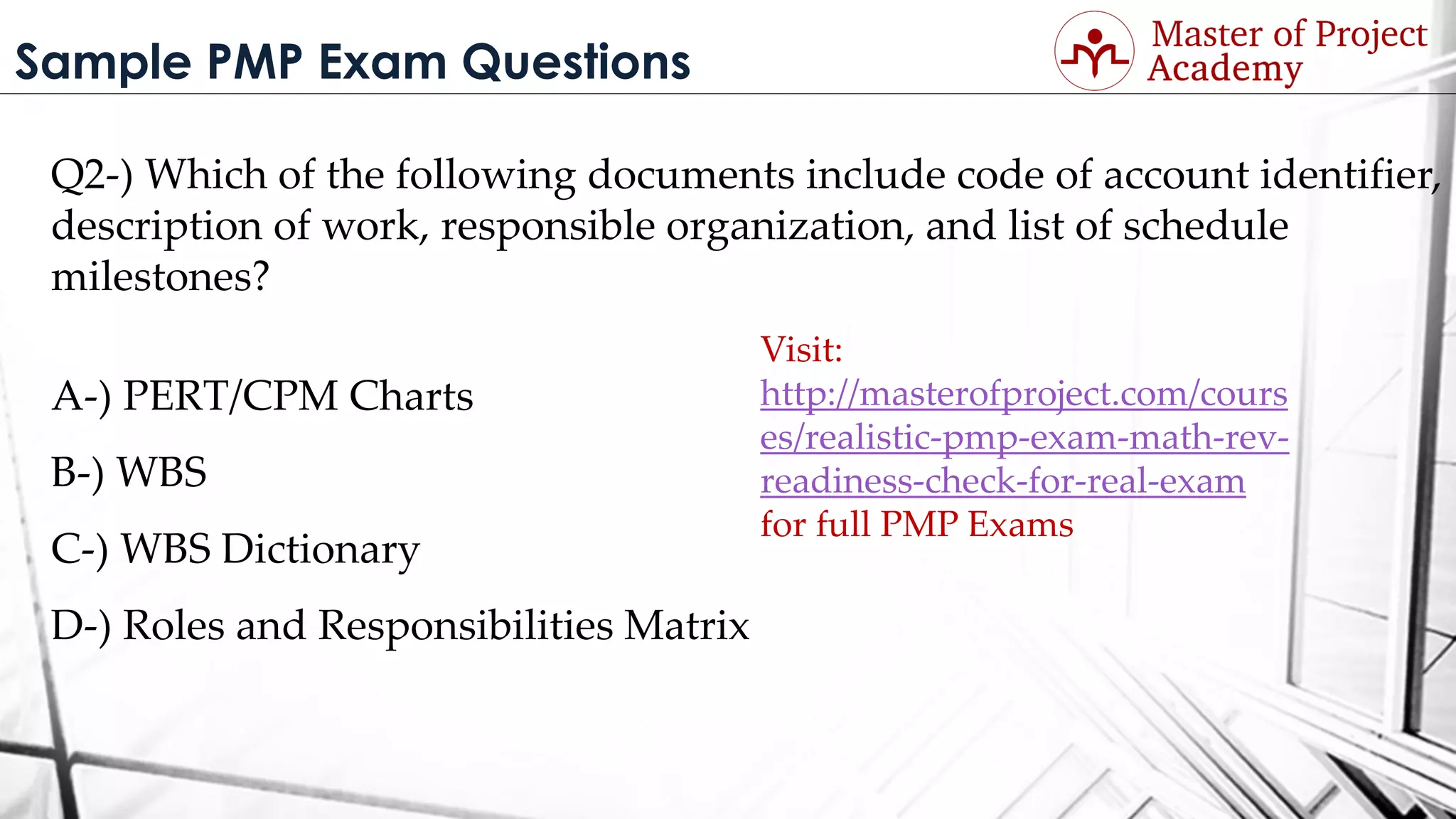 Sample PMP Exam Questions

Master of Project Academy

Q2-) Which of the following documents include code of account identifier, description of work, responsible organization, and list of schedule milestones?

A-) PERT/CPM Charts

B-) WBS

C-) WBS Dictionary

D-) Roles and Responsibilities Matrix

Visit: http://masterofproject.com/courses/realistic-pmp-exam-math-rev-readiness-check-for-real-exam for full PMP Exams